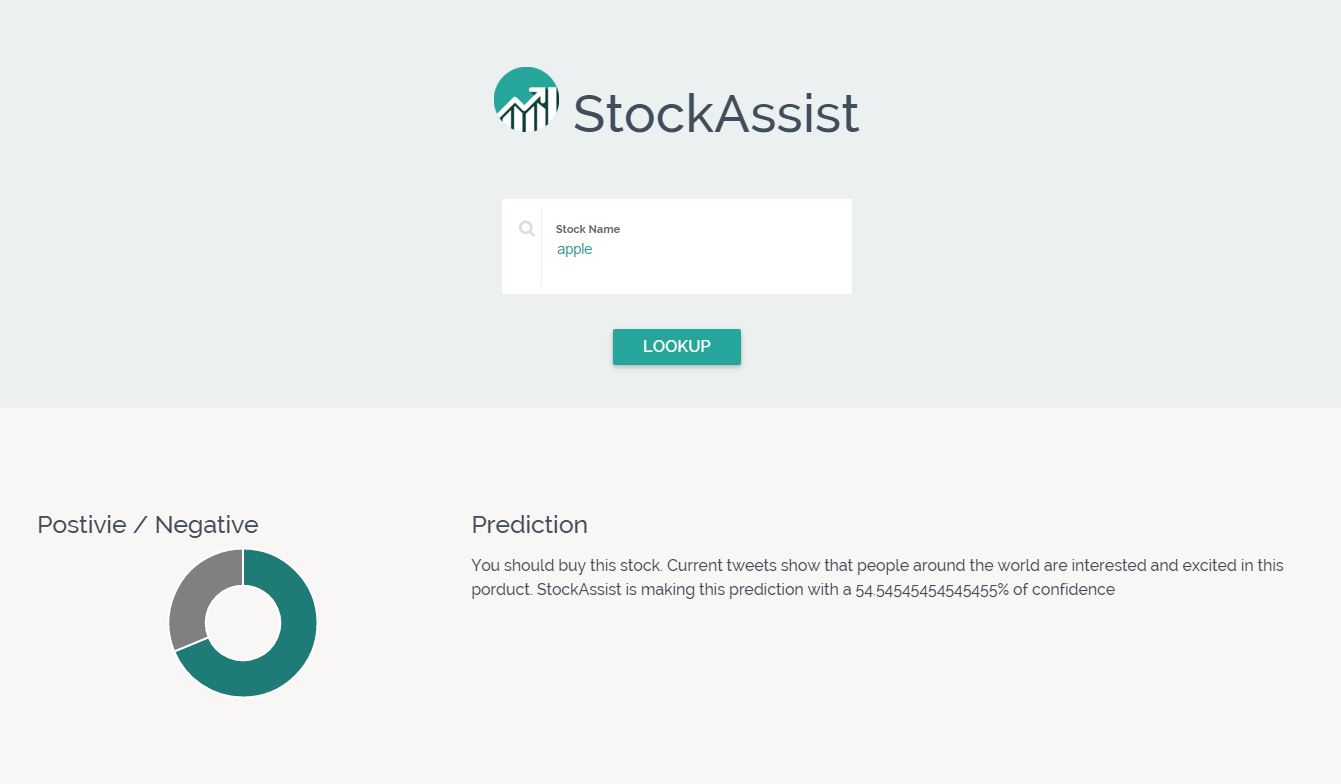 StockAssist

Stock Name
apple

LOOKUP

Postivie / Negative

Prediction

You should buy this stock. Current tweets show that people around the world are interested and excited in this porduct. StockAssist is making this prediction with a 54.54545454545455% of confidence